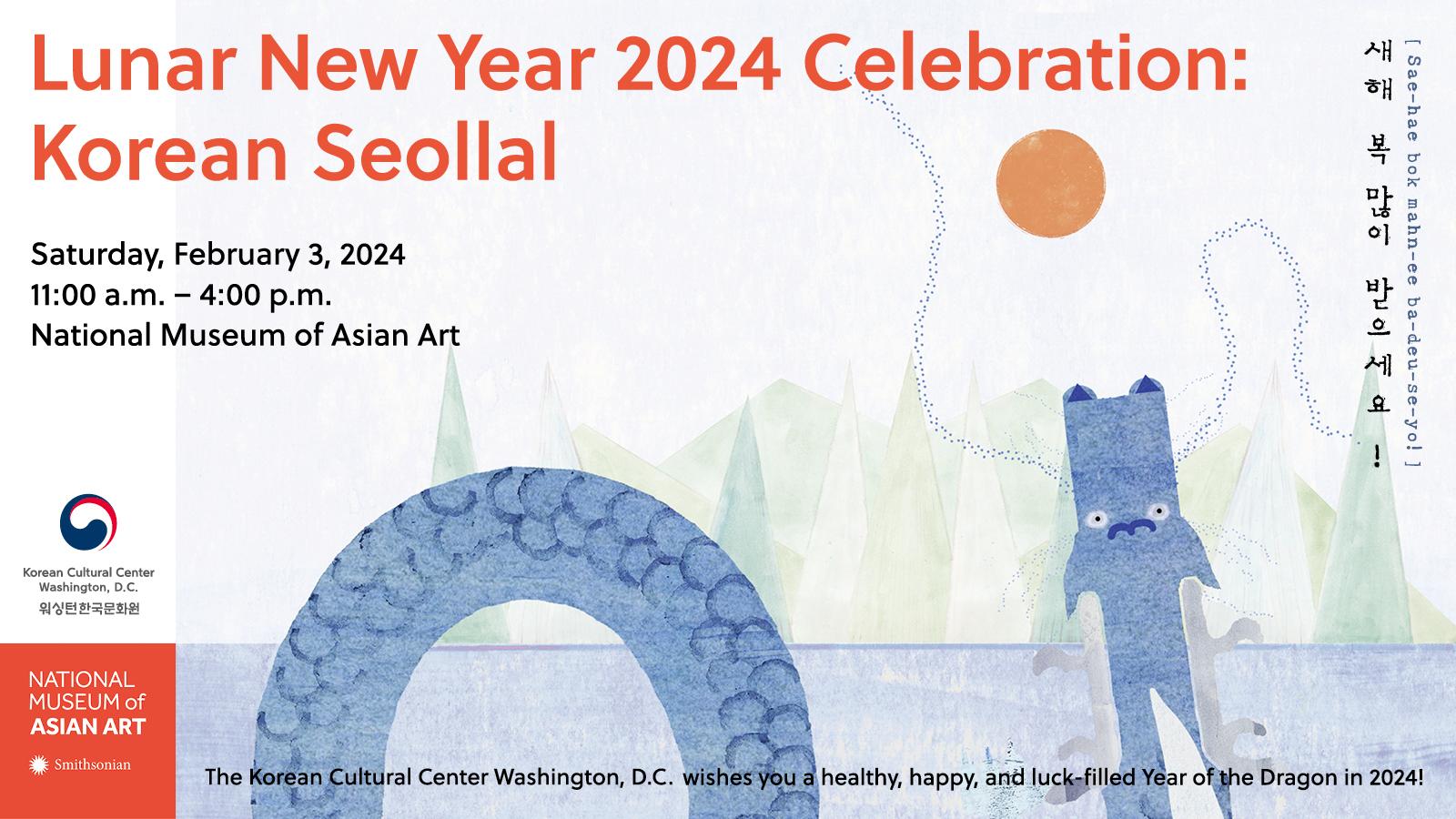 Lunar New Year 2024 Celebration:
Korean Seollal

Saturday, February 3, 2024
11:00 a.m. – 4:00 p.m.
National Museum of Asian Art

새해 복 많이 받으세요!

[ Sae-hae bok mahn-ee ba-deu-se-yo! ]

Korean Cultural Center
Washington, D.C.
워싱턴한국문화원

NATIONAL
MUSEUM of
ASIAN ART

Smithsonian

The Korean Cultural Center Washington, D.C. wishes you a healthy, happy, and luck-filled Year of the Dragon in 2024!